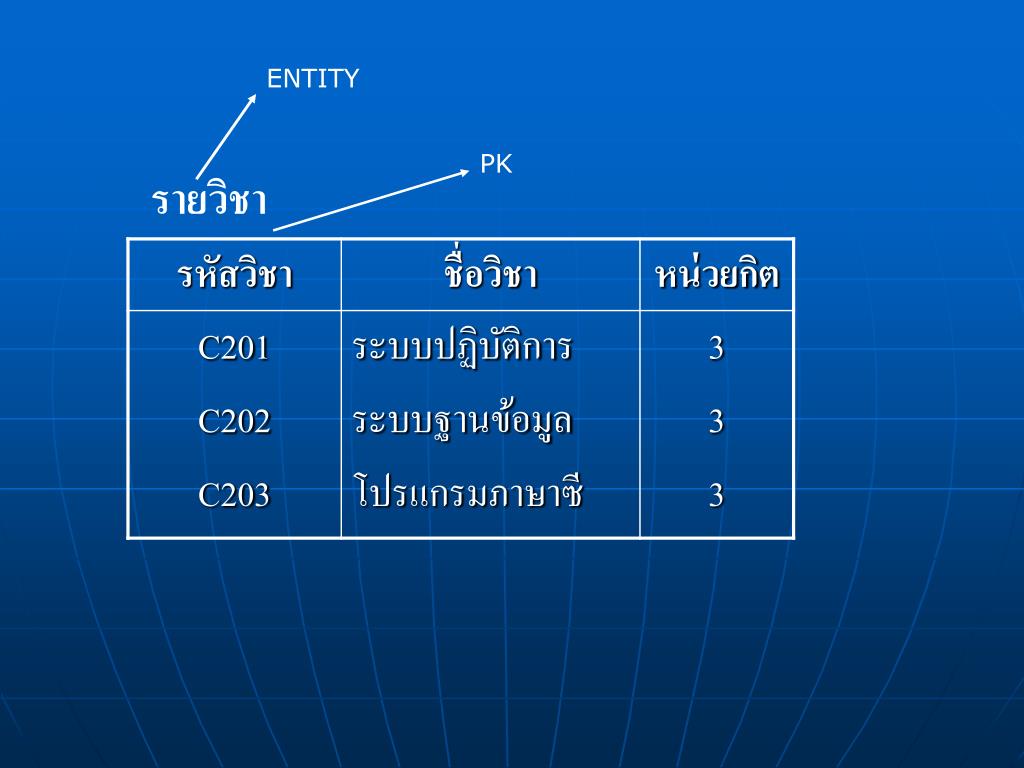 ENTITY

PK

รายวิชา

| รหัสวิชา | ชื่อวิชา | หน่วยกิต |
|---|---|---|
| C201 | ระบบปฏิบัติการ | 3 |
| C202 | ระบบฐานข้อมูล | 3 |
| C203 | โปรแกรมภาษาซี | 3 |